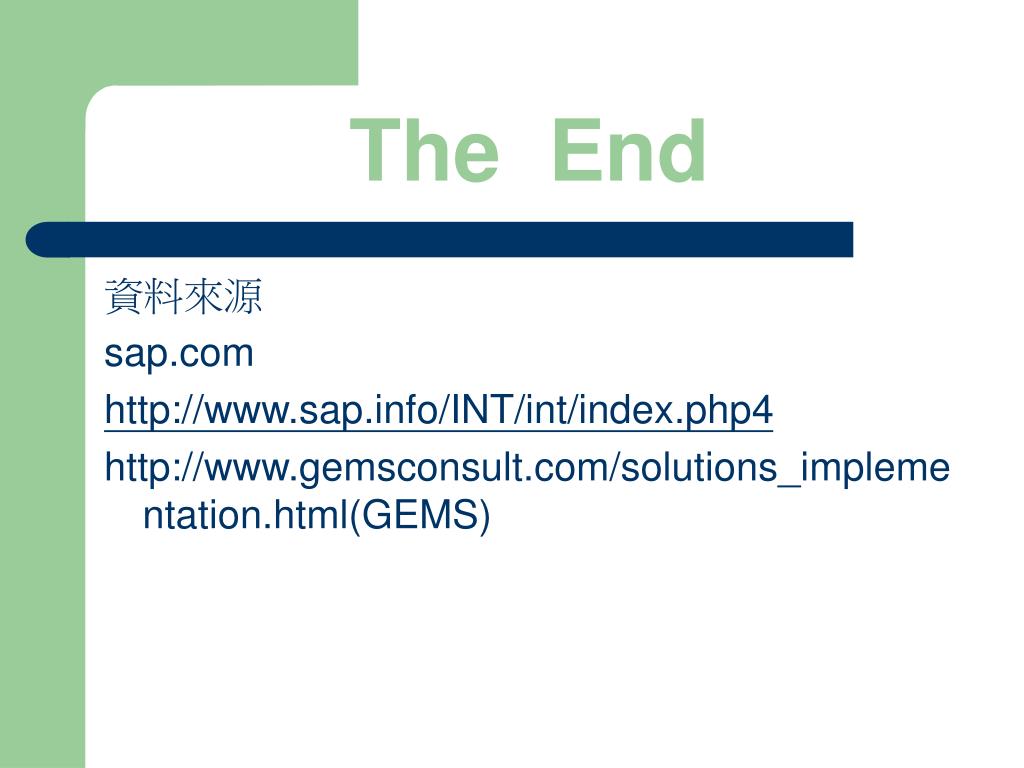 The End

資料來源

sap.com

http://www.sap.info/INT/int/index.php4

http://www.gemsconsult.com/solutions_implementation.html(GEMS)